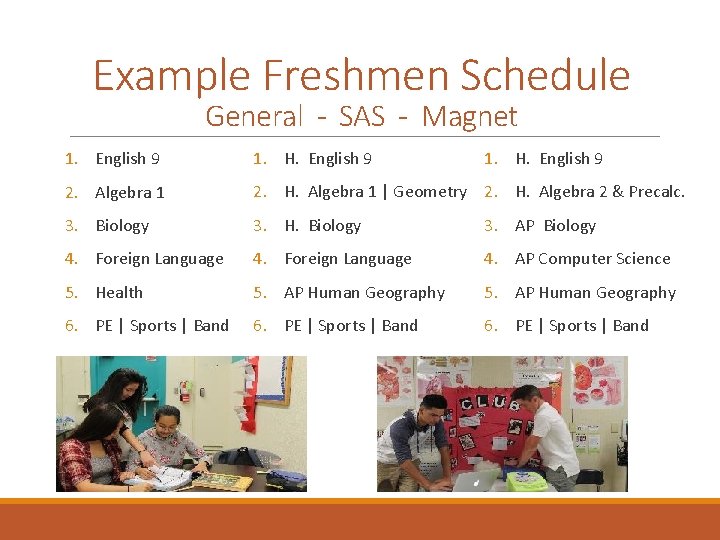 Example Freshmen Schedule
General - SAS - Magnet

1. English 9
2. Algebra 1
3. Biology
4. Foreign Language
5. Health
6. PE | Sports | Band

1. H. English 9
2. H. Algebra 1 | Geometry
3. H. Biology
4. Foreign Language
5. AP Human Geography
6. PE | Sports | Band

1. H. English 9
2. H. Algebra 2 & Precalc.
3. AP Biology
4. AP Computer Science
5. AP Human Geography
6. PE | Sports | Band

CLUB